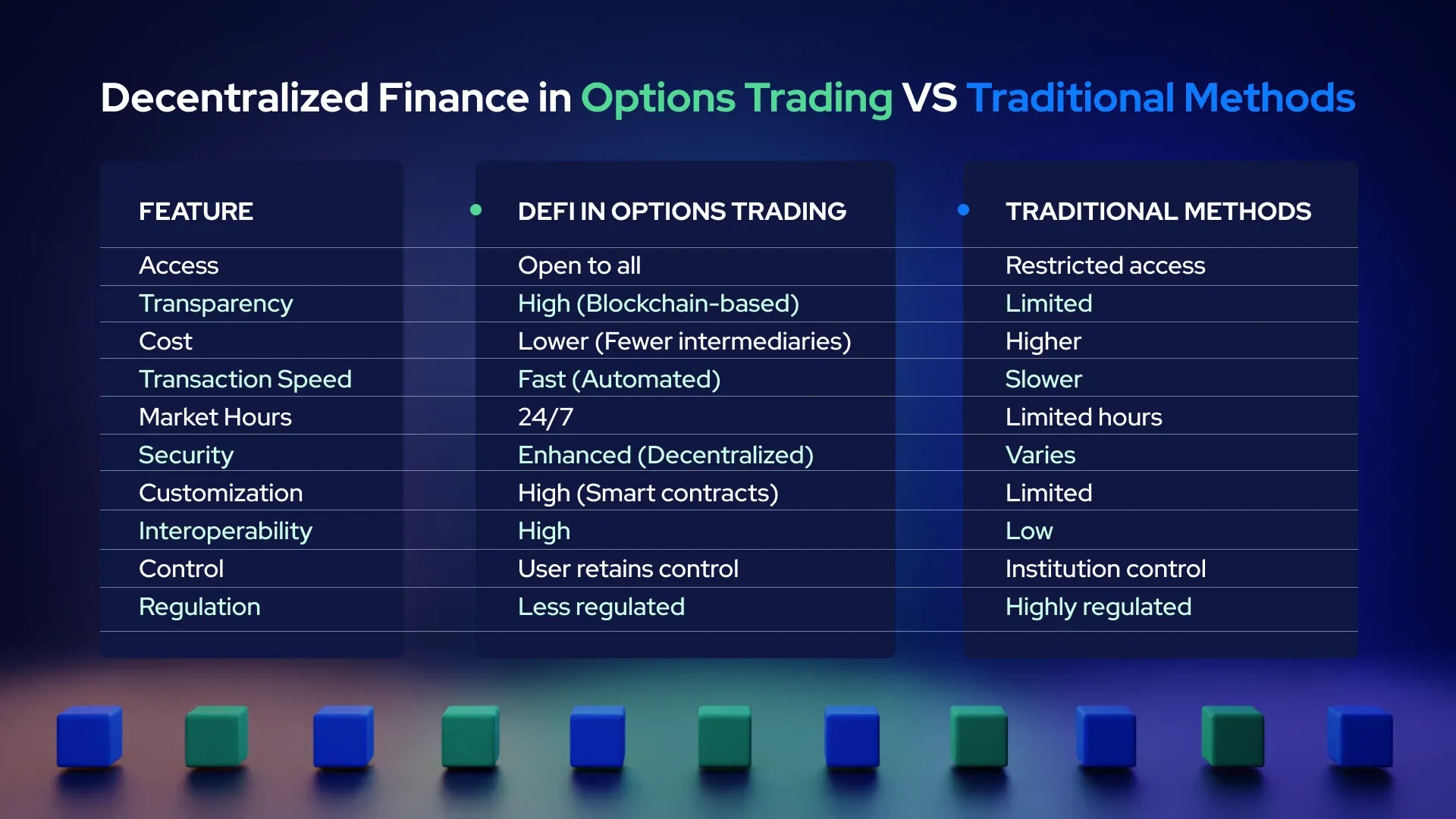 Decentralized Finance in Options Trading VS Traditional Methods

| FEATURE | DEFI IN OPTIONS TRADING | TRADITIONAL METHODS |
|---|---|---|
| Access | Open to all | Restricted access |
| Transparency | High (Blockchain-based) | Limited |
| Cost | Lower (Fewer intermediaries) | Higher |
| Transaction Speed | Fast (Automated) | Slower |
| Market Hours | 24/7 | Limited hours |
| Security | Enhanced (Decentralized) | Varies |
| Customization | High (Smart contracts) | Limited |
| Interoperability | High | Low |
| Control | User retains control | Institution control |
| Regulation | Less regulated | Highly regulated |